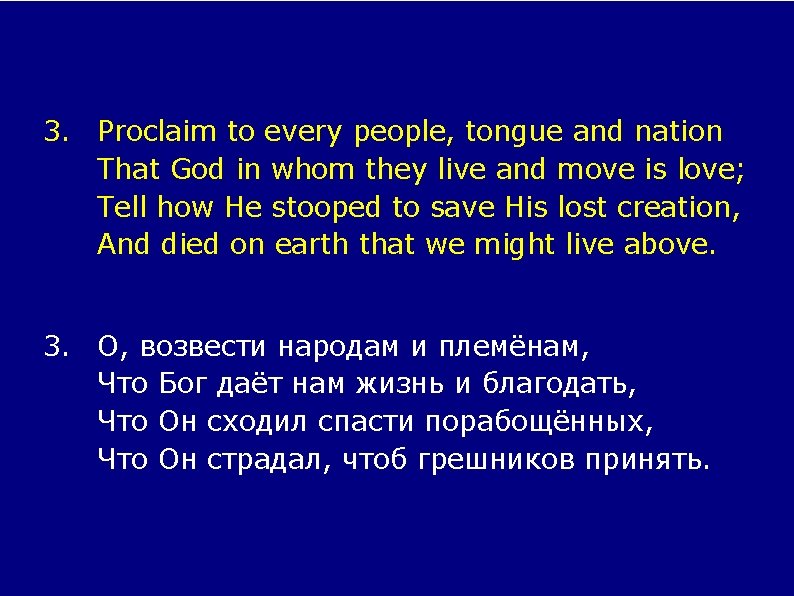 3. Proclaim to every people, tongue and nation
That God in whom they live and move is love;
Tell how He stooped to save His lost creation,
And died on earth that we might live above.

3. О, возвести народам и племёнам,
Что Бог даёт нам жизнь и благодать,
Что Он сходил спасти порабощённых,
Что Он страдал, чтоб грешников принять.